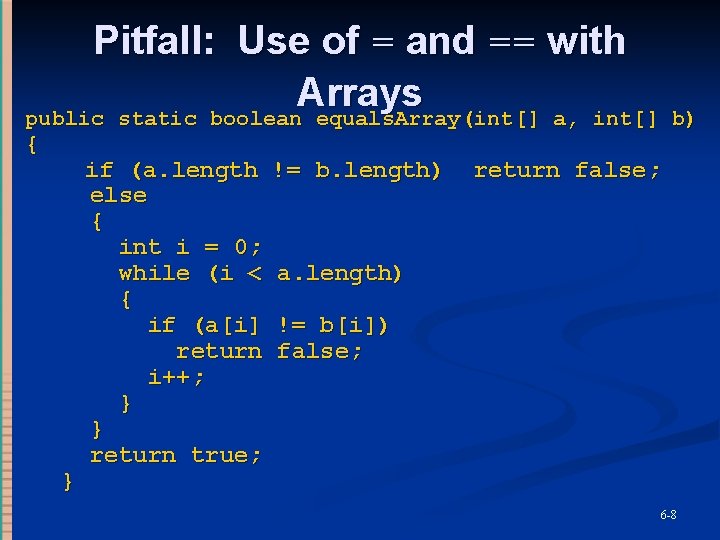 Pitfall: Use of = and == with Arrays

public static boolean equalsArray(int[] a, int[] b)
{
    if (a.length != b.length)  return false;
    else
    {
      int i = 0;
      while (i < a.length)
      {
        if (a[i] != b[i])
          return false;
        i++;
      }
    }
    return true;
  }

6-8